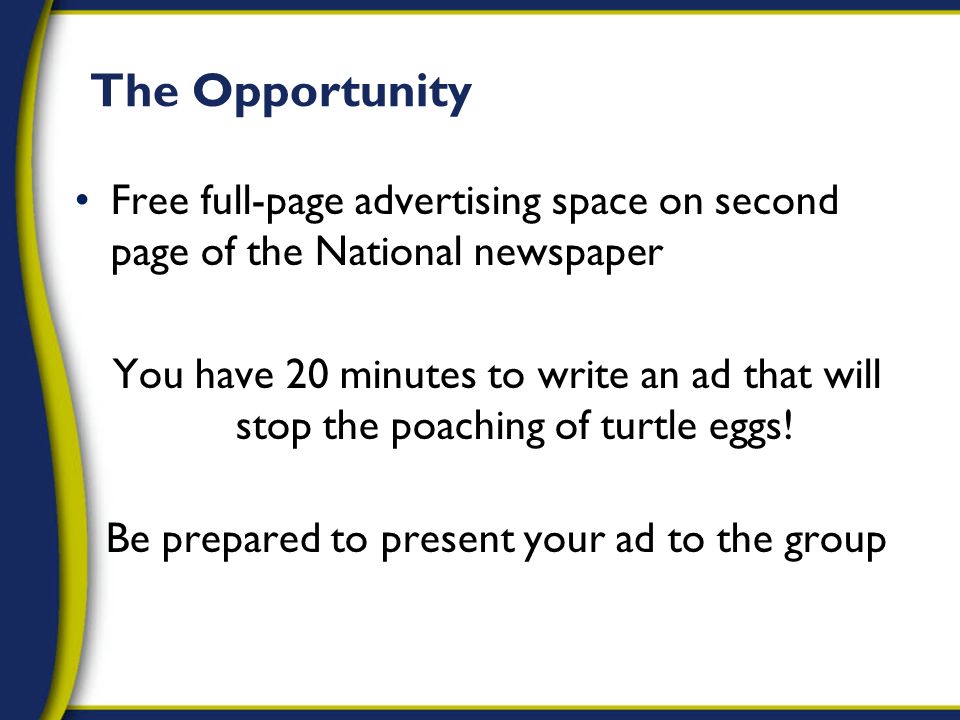 The Opportunity

• Free full-page advertising space on second page of the National newspaper

You have 20 minutes to write an ad that will stop the poaching of turtle eggs!

Be prepared to present your ad to the group